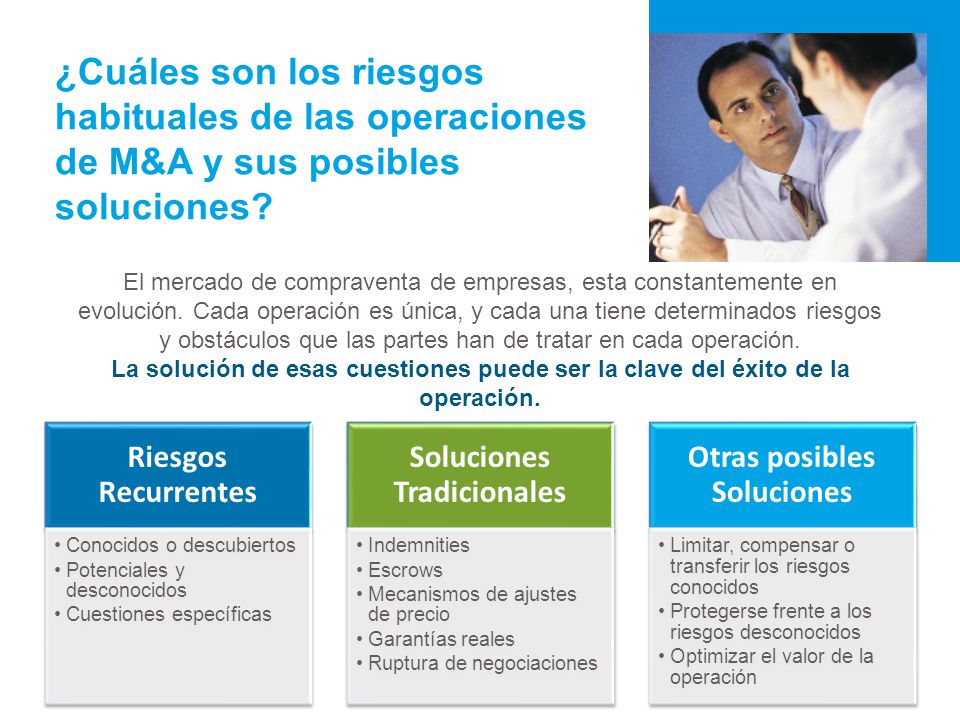 ¿Cuáles son los riesgos habituales de las operaciones de M&A y sus posibles soluciones?

El mercado de compraventa de empresas, esta constantemente en evolución. Cada operación es única, y cada una tiene determinados riesgos y obstáculos que las partes han de tratar en cada operación.
La solución de esas cuestiones puede ser la clave del éxito de la operación.

Riesgos Recurrentes
• Conocidos o descubiertos
• Potenciales y desconocidos
• Cuestiones específicas

Soluciones Tradicionales
• Indemnities
• Escrows
• Mecanismos de ajustes de precio
• Garantías reales
• Ruptura de negociaciones

Otras posibles Soluciones
• Limitar, compensar o transferir los riesgos conocidos
• Protegerse frente a los riesgos desconocidos
• Optimizar el valor de la operación